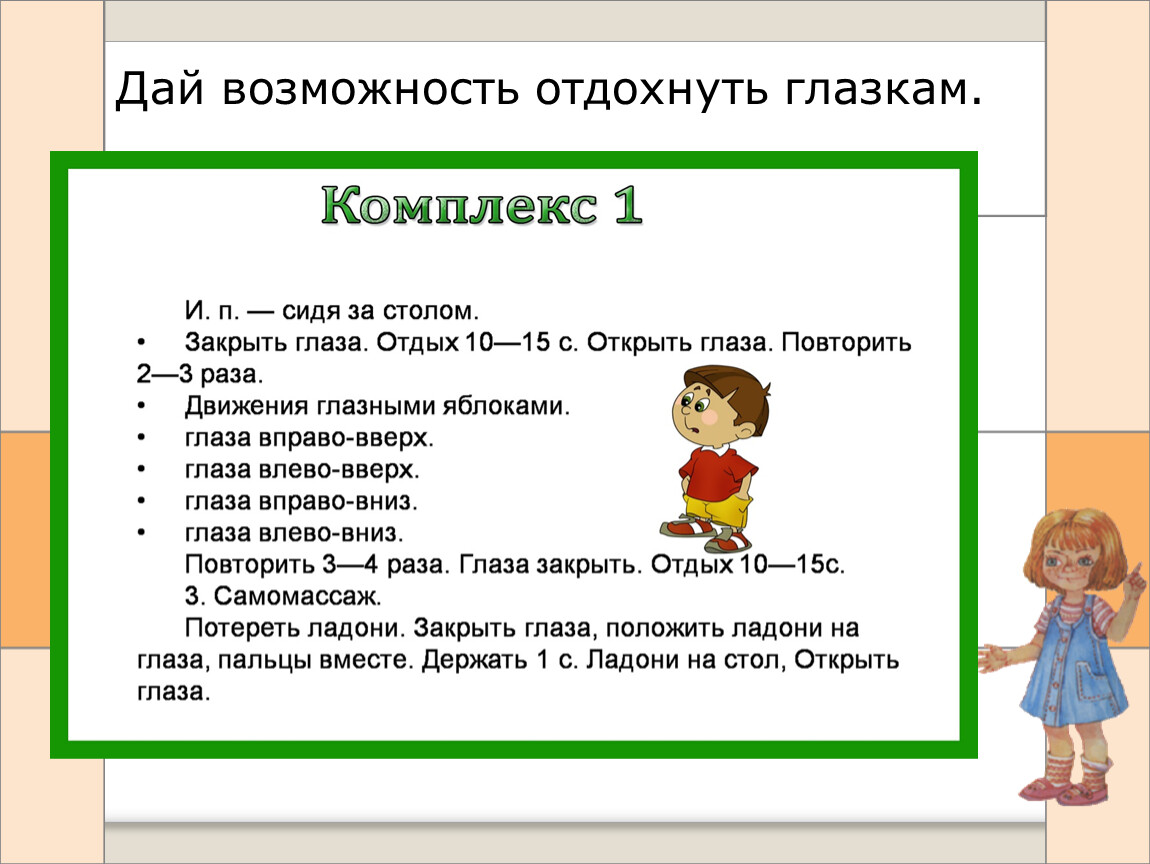 Дай возможность отдохнуть глазкам.

Комплекс 1

И. п. — сидя за столом.
• Закрыть глаза. Отдых 10—15 с. Открыть глаза. Повторить 2—3 раза.
• Движения глазными яблоками.
• глаза вправо-вверх.
• глаза влево-вверх.
• глаза вправо-вниз.
• глаза влево-вниз.
Повторить 3—4 раза. Глаза закрыть. Отдых 10—15с.
3. Самомассаж.
Потереть ладони. Закрыть глаза, положить ладони на глаза, пальцы вместе. Держать 1 с. Ладони на стол, Открыть глаза.